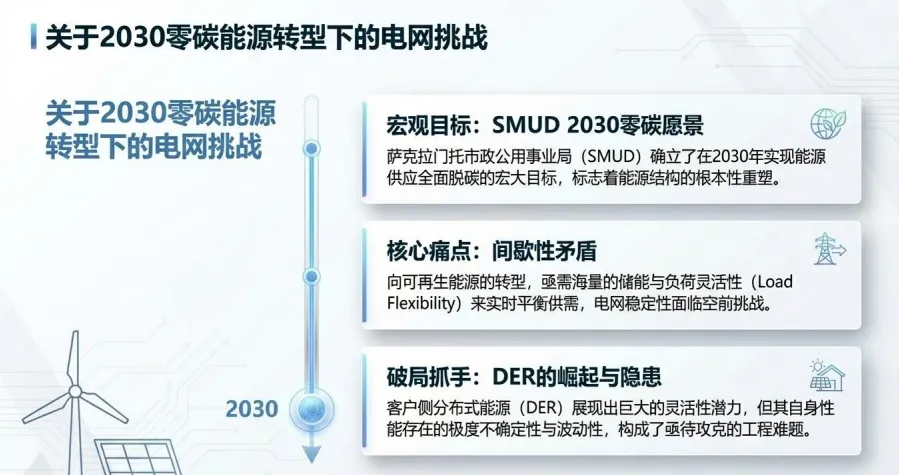 关于2030零碳能源转型下的电网挑战

关于2030零碳能源转型下的电网挑战

2030

宏观目标：SMUD 2030零碳愿景

萨克拉门托市政公用事业局（SMUD）确立了在2030年实现能源供应全面脱碳的宏大目标，标志着能源结构的根本性重塑。

核心痛点：间歇性矛盾

向可再生能源的转型，亟需海量的储能与负荷灵活性（Load Flexibility）来实时平衡供需，电网稳定性面临空前挑战。

破局抓手：DER的崛起与隐患

客户侧分布式能源（DER）展现出巨大的灵活性潜力，但其自身性能存在的极度不确定性与波动性，构成了亟待攻克的工程难题。